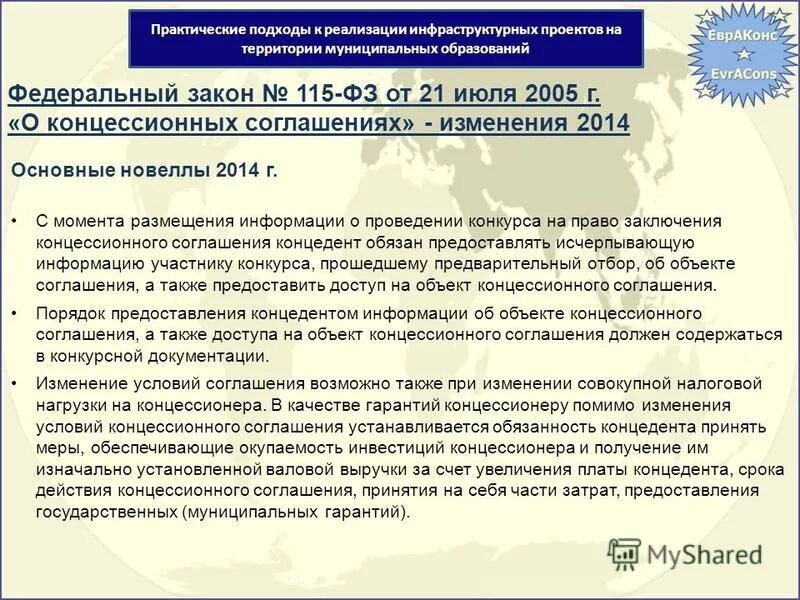 Практические подходы к реализации инфраструктурных проектов на территории муниципальных образований

ЕврАКонс
EvrACons

Федеральный закон № 115-ФЗ от 21 июля 2005 г. «О концессионных соглашениях» - изменения 2014

Основные новеллы 2014 г.

• С момента размещения информации о проведении конкурса на право заключения концессионного соглашения концедент обязан предоставлять исчерпывающую информацию участнику конкурса, прошедшему предварительный отбор, об объекте соглашения, а также предоставить доступ на объект концессионного соглашения.

• Порядок предоставления концедентом информации об объекте концессионного соглашения, а также доступа на объект концессионного соглашения должен содержаться в конкурсной документации.

• Изменение условий соглашения возможно также при изменении совокупной налоговой нагрузки на концессионера. В качестве гарантий концессионеру помимо изменения условий концессионного соглашения устанавливается обязанность концедента принять меры, обеспечивающие окупаемость инвестиций концессионера и получение им изначально установленной валовой выручки за счет увеличения платы концедента, срока действия концессионного соглашения, принятия на себя части затрат, предоставления государственных (муниципальных гарантий).

MyShared